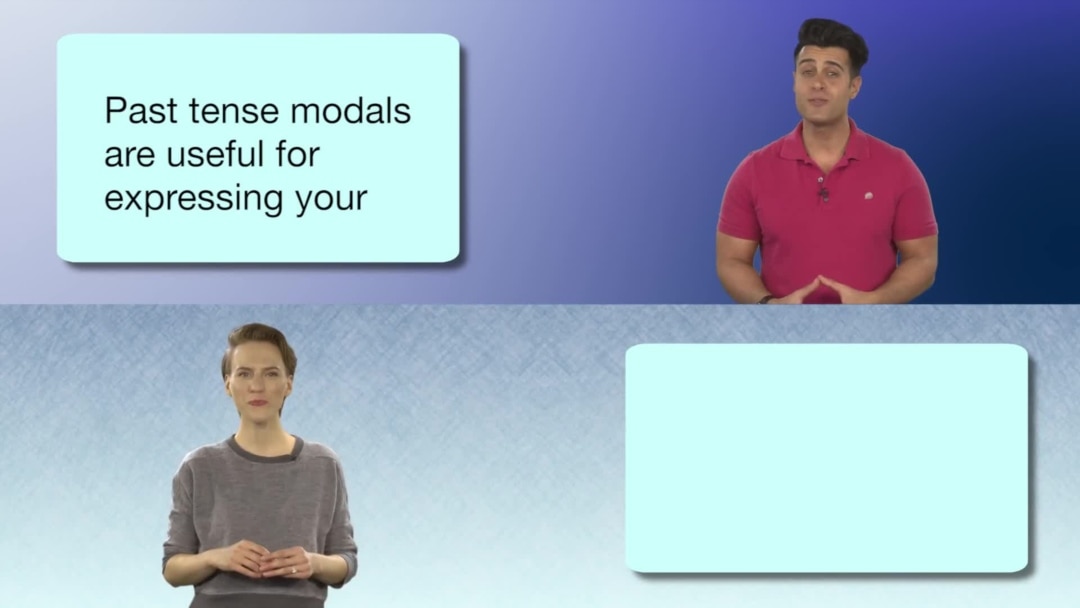 Past tense modals are useful for expressing your